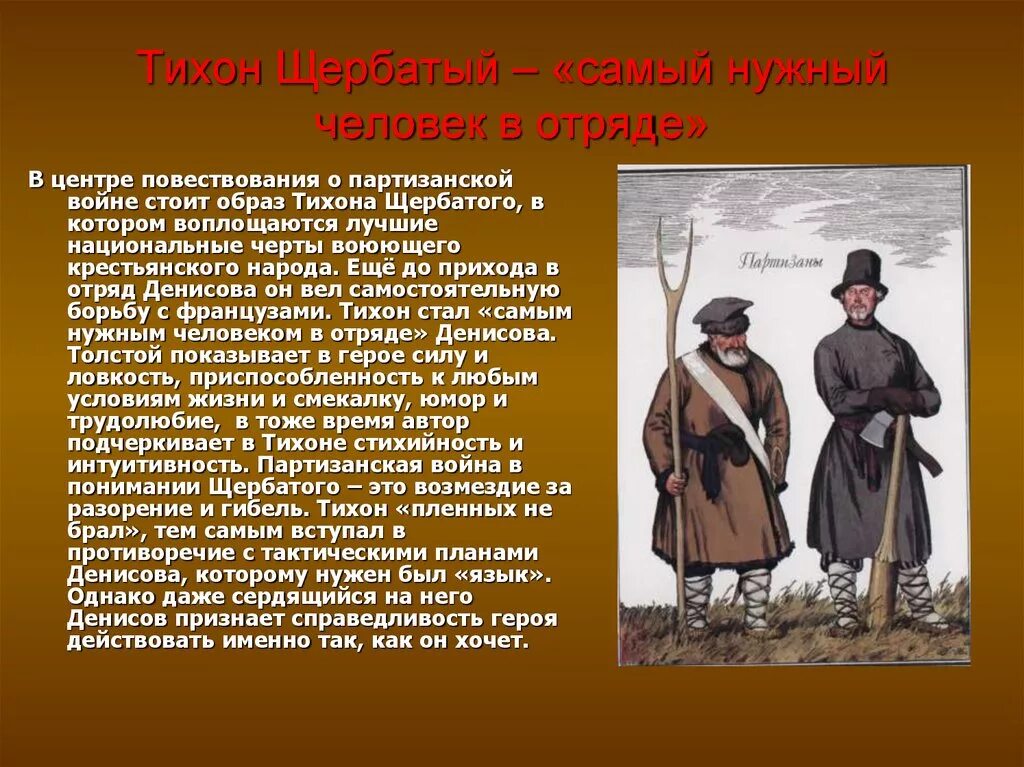 Тихон Щербатый – «самый нужный человек в отряде»

В центре повествования о партизанской войне стоит образ Тихона Щербатого, в котором воплощаются лучшие национальные черты воюющего крестьянского народа. Ещё до прихода в отряд Денисова он вел самостоятельную борьбу с французами. Тихон стал «самым нужным человеком в отряде» Денисова. Толстой показывает в герое силу и ловкость, приспособленность к любым условиям жизни и смекалку, юмор и трудолюбие, в тоже время автор подчеркивает в Тихоне стихийность и интуитивность. Партизанская война в понимании Щербатого – это возмездие за разорение и гибель. Тихон «пленных не брал», тем самым вступал в противоречие с тактическими планами Денисова, которому нужен был «язык». Однако даже сердящийся на него Денисов признает справедливость героя действовать именно так, как он хочет.

Партизаны